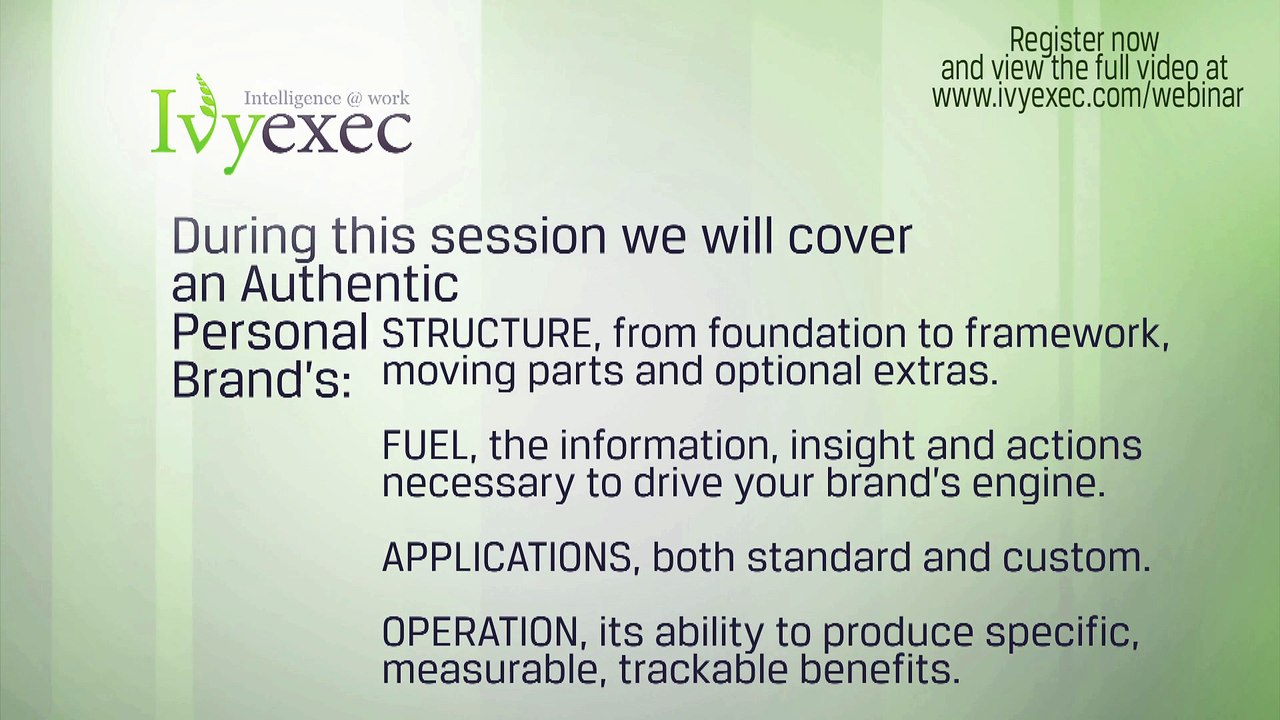 Intelligence @ work
Ivyexec

Register now
and view the full video at
www.ivyexec.com/webinar

During this session we will cover an Authentic Personal Brand's:

STRUCTURE, from foundation to framework, moving parts and optional extras.

FUEL, the information, insight and actions necessary to drive your brand's engine.

APPLICATIONS, both standard and custom.

OPERATION, its ability to produce specific, measurable, trackable benefits.